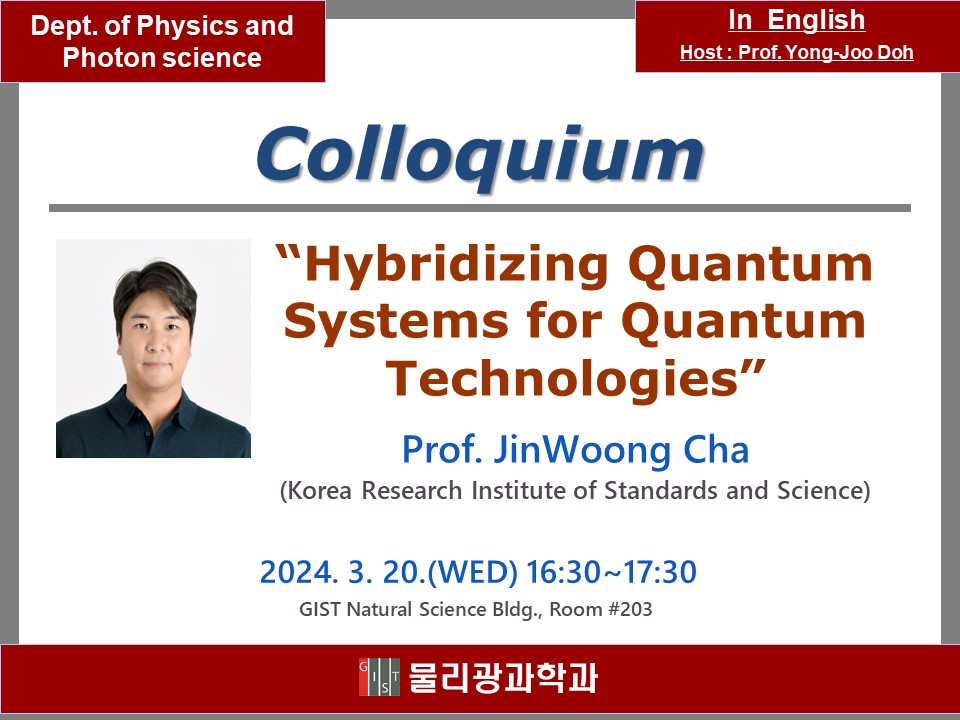 Dept. of Physics and Photon science

In English
Host : Prof. Yong-Joo Doh

Colloquium

“Hybridizing Quantum Systems for Quantum Technologies”

Prof. JinWoong Cha
(Korea Research Institute of Standards and Science)

2024. 3. 20.(WED) 16:30~17:30
GIST Natural Science Bldg., Room #203

GIST 물리광과학과